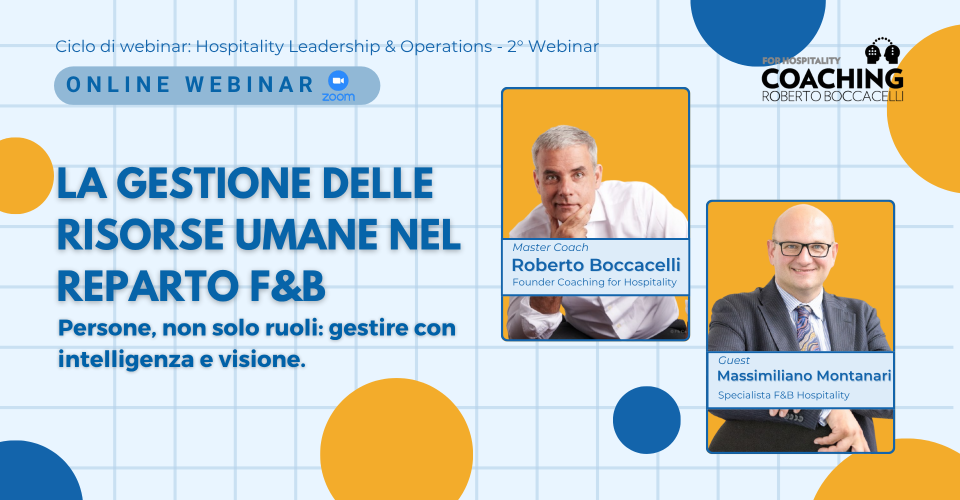 Ciclo di webinar: Hospitality Leadership & Operations - 2° Webinar

ONLINE WEBINAR zoom

FOR HOSPITALITY
COACHING
ROBERTO BOCCACELLI

LA GESTIONE DELLE RISORSE UMANE NEL REPARTO F&B

Persone, non solo ruoli: gestire con intelligenza e visione.

Master Coach
Roberto Boccacelli
Founder Coaching for Hospitality

Guest
Massimiliano Montanari
Specialista F&B Hospitality